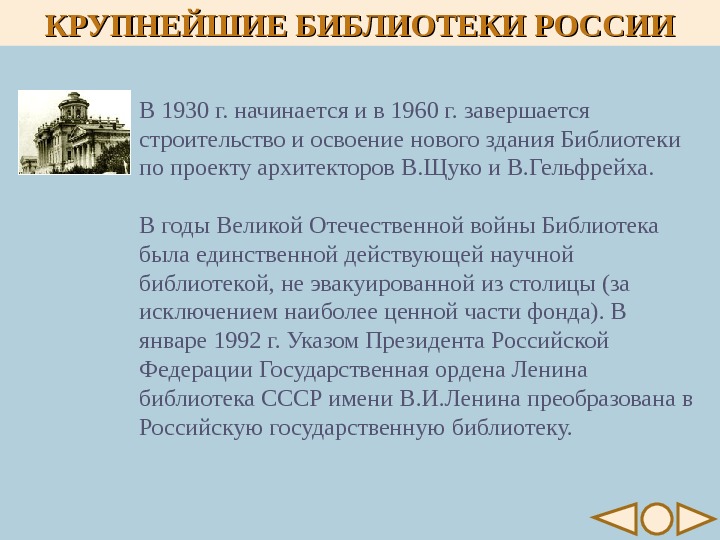 КРУПНЕЙШИЕ БИБЛИОТЕКИ РОССИИ

В 1930 г. начинается и в 1960 г. завершается строительство и освоение нового здания Библиотеки по проекту архитекторов В.Щуко и В.Гельфрейха.

В годы Великой Отечественной войны Библиотека была единственной действующей научной библиотекой, не эвакуированной из столицы (за исключением наиболее ценной части фонда). В январе 1992 г. Указом Президента Российской Федерации Государственная ордена Ленина библиотека СССР имени В.И.Ленина преобразована в Российскую государственную библиотеку.